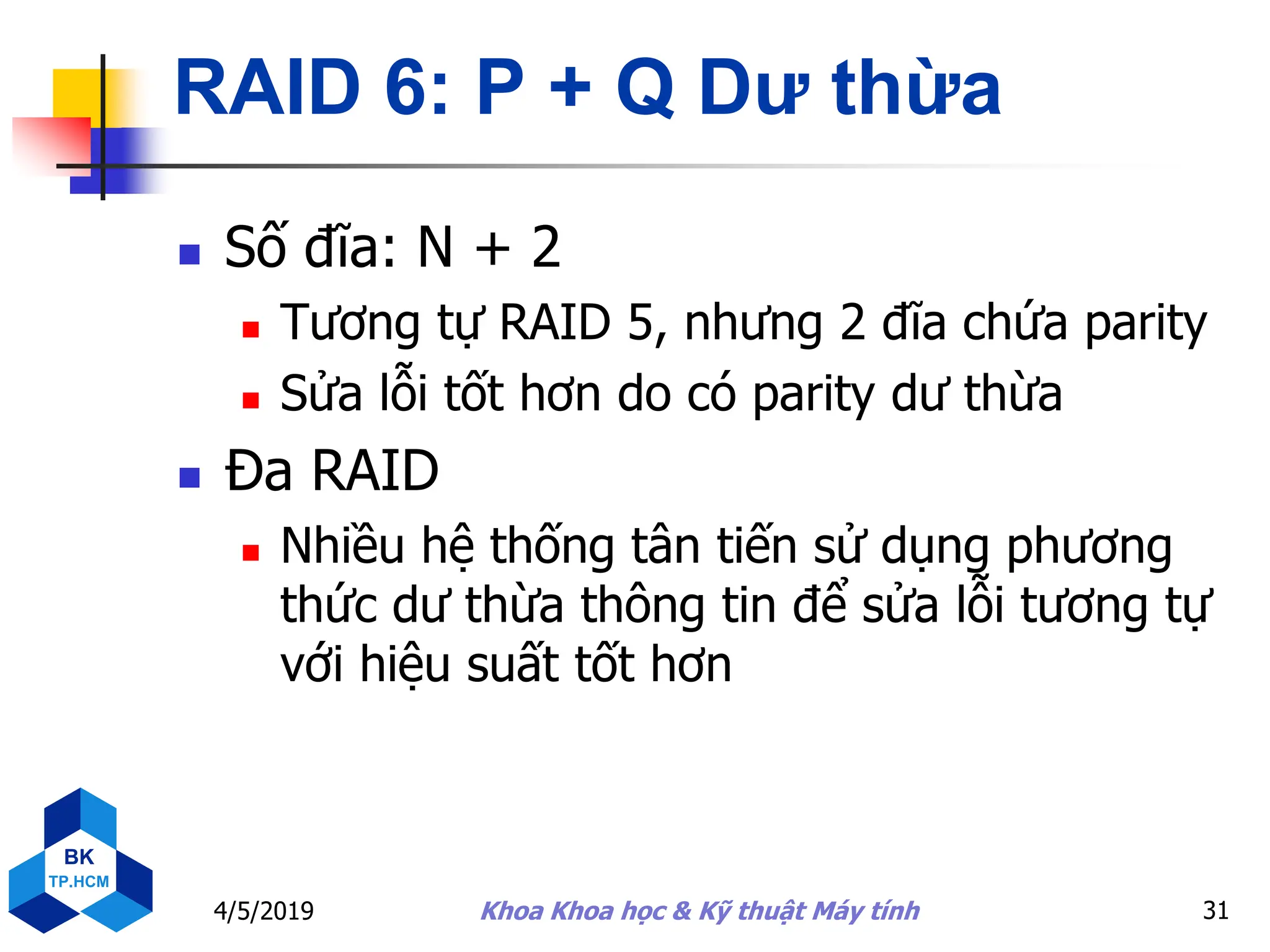 RAID 6: P + Q Dư thừa

Số đĩa: N + 2

Tương tự RAID 5, nhưng 2 đĩa chứa parity

Sửa lỗi tốt hơn do có parity dư thừa

Đa RAID

Nhiều hệ thống tân tiến sử dụng phương thức dư thừa thông tin để sửa lỗi tương tự với hiệu suất tốt hơn

BK
TP.HCM

4/5/2019

Khoa Khoa học & Kỹ thuật Máy tính

31